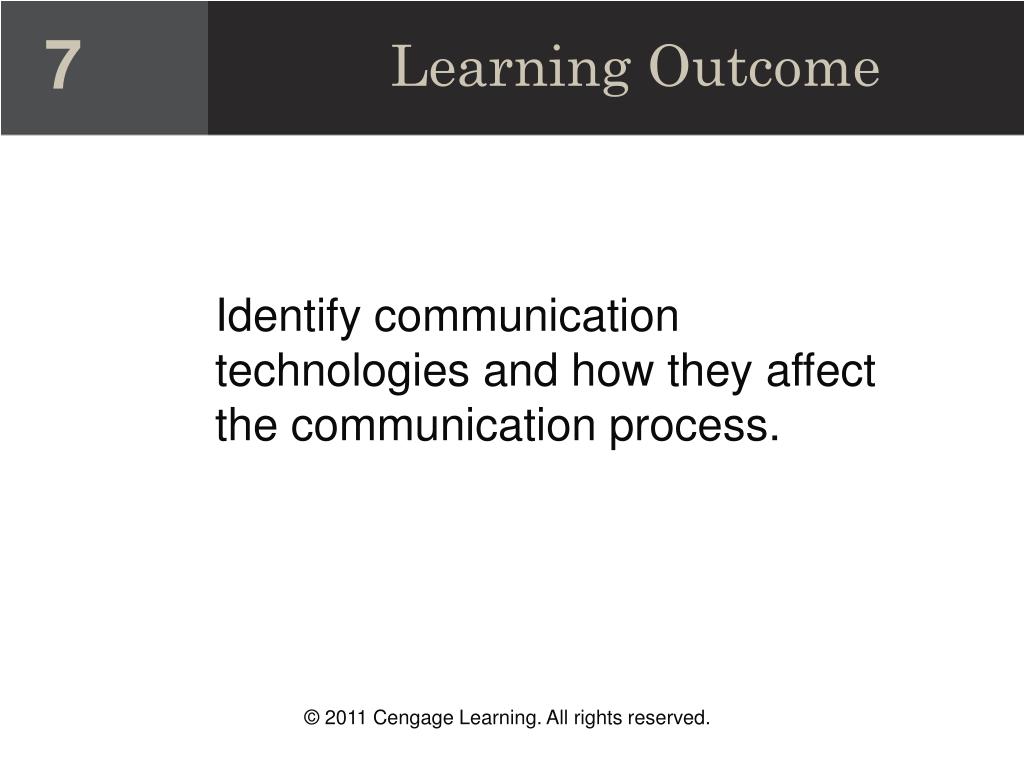 7

Learning Outcome

Identify communication technologies and how they affect the communication process.

© 2011 Cengage Learning. All rights reserved.